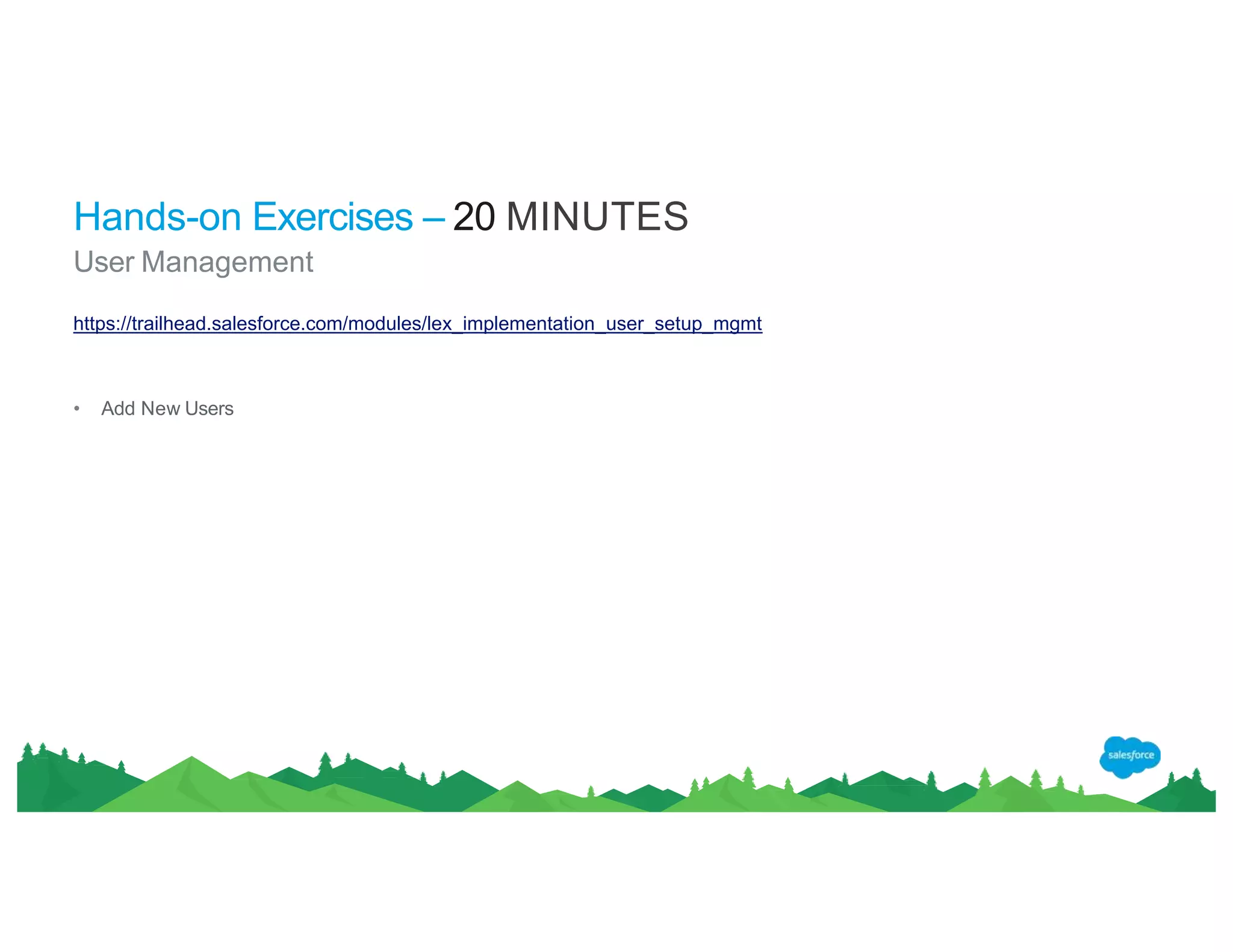 Hands-on Exercises – 20 MINUTES

User Management

https://trailhead.salesforce.com/modules/lex_implementation_user_setup_mgmt

• Add New Users

salesforce